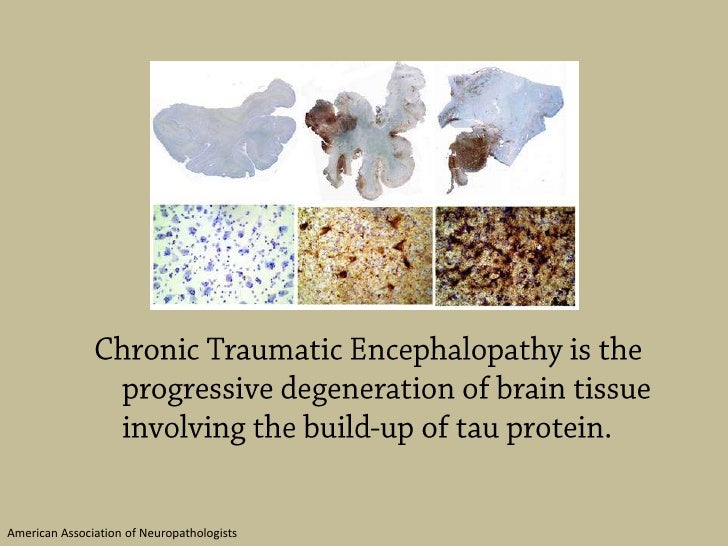 Chronic Traumatic Encephalopathy is the progressive degeneration of brain tissue involving the build-up of tau protein.

American Association of Neuropathologists